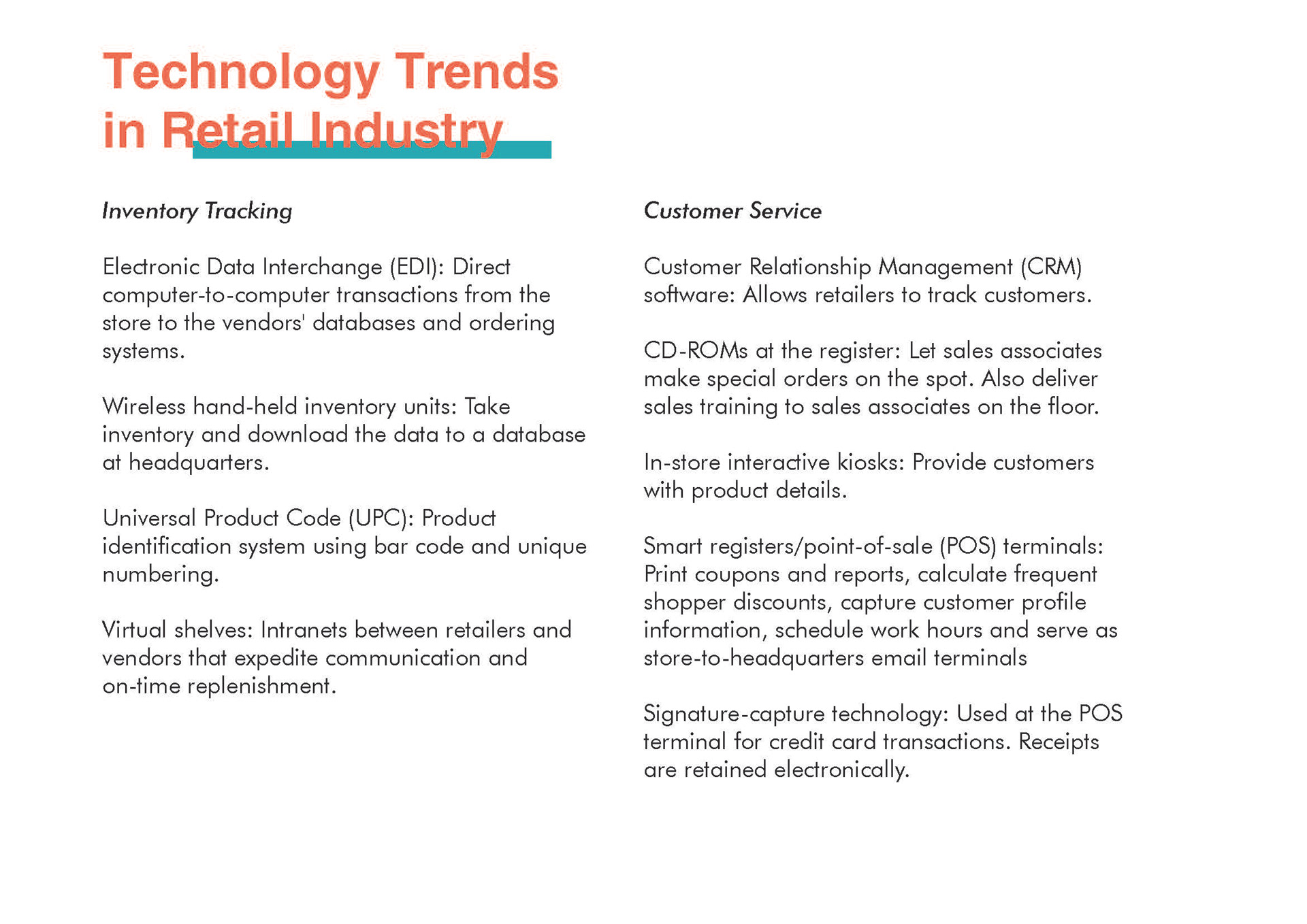 Technology Trends in Retail Industry

Inventory Tracking

Electronic Data Interchange (EDI): Direct computer-to-computer transactions from the store to the vendors' databases and ordering systems.

Wireless hand-held inventory units: Take inventory and download the data to a database at headquarters.

Universal Product Code (UPC): Product identification system using bar code and unique numbering.

Virtual shelves: Intranets between retailers and vendors that expedite communication and on-time replenishment.

Customer Service

Customer Relationship Management (CRM) software: Allows retailers to track customers.

CD-ROMs at the register: Let sales associates make special orders on the spot. Also deliver sales training to sales associates on the floor.

In-store interactive kiosks: Provide customers with product details.

Smart registers/point-of-sale (POS) terminals: Print coupons and reports, calculate frequent shopper discounts, capture customer profile information, schedule work hours and serve as store-to-headquarters email terminals

Signature-capture technology: Used at the POS terminal for credit card transactions. Receipts are retained electronically.